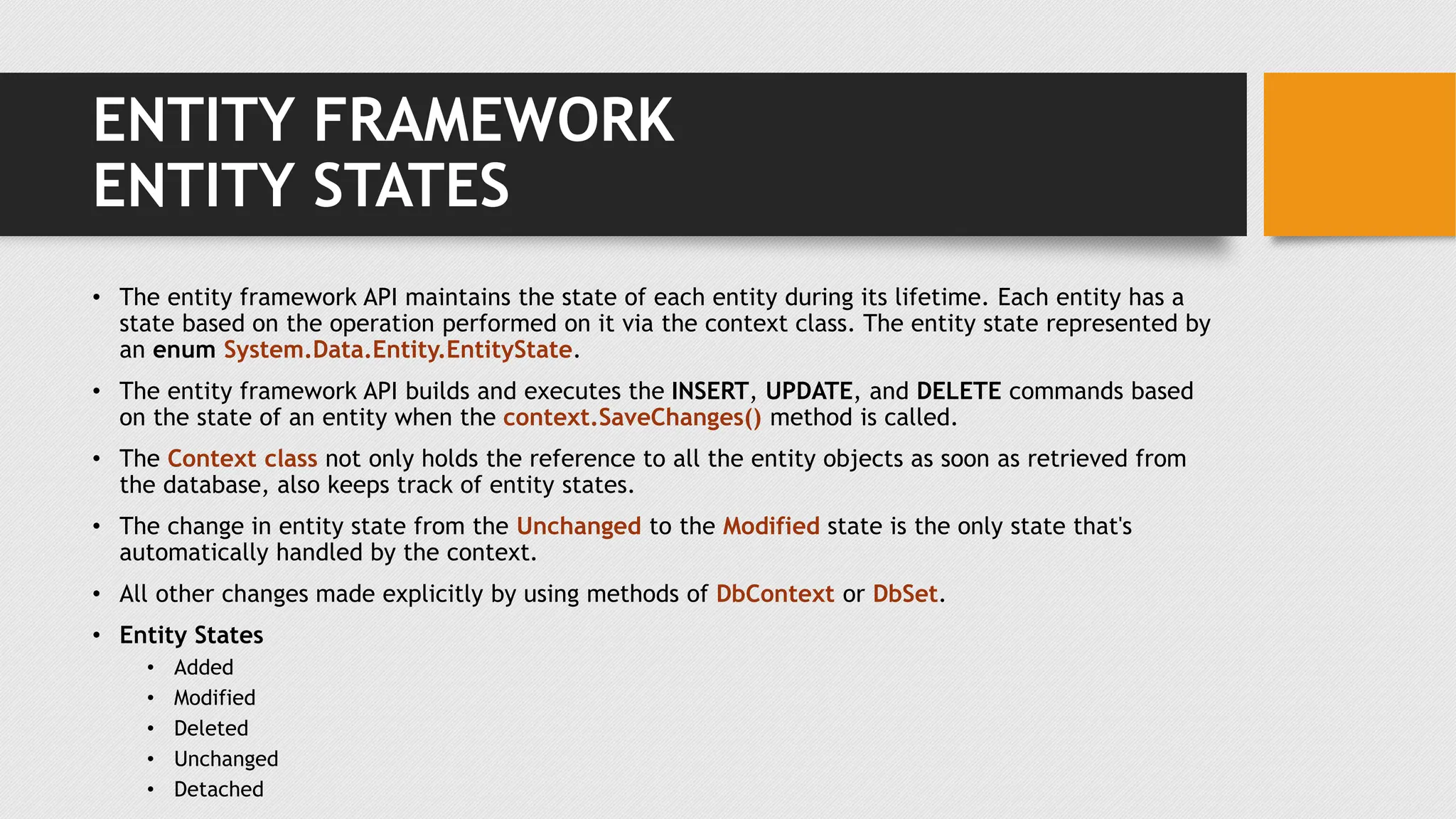 ENTITY FRAMEWORK
ENTITY STATES

• The entity framework API maintains the state of each entity during its lifetime. Each entity has a state based on the operation performed on it via the context class. The entity state represented by an enum System.Data.Entity.EntityState.

• The entity framework API builds and executes the INSERT, UPDATE, and DELETE commands based on the state of an entity when the context.SaveChanges() method is called.

• The Context class not only holds the reference to all the entity objects as soon as retrieved from the database, also keeps track of entity states.

• The change in entity state from the Unchanged to the Modified state is the only state that's automatically handled by the context.

• All other changes made explicitly by using methods of DbContext or DbSet.

• Entity States
  • Added
  • Modified
  • Deleted
  • Unchanged
  • Detached